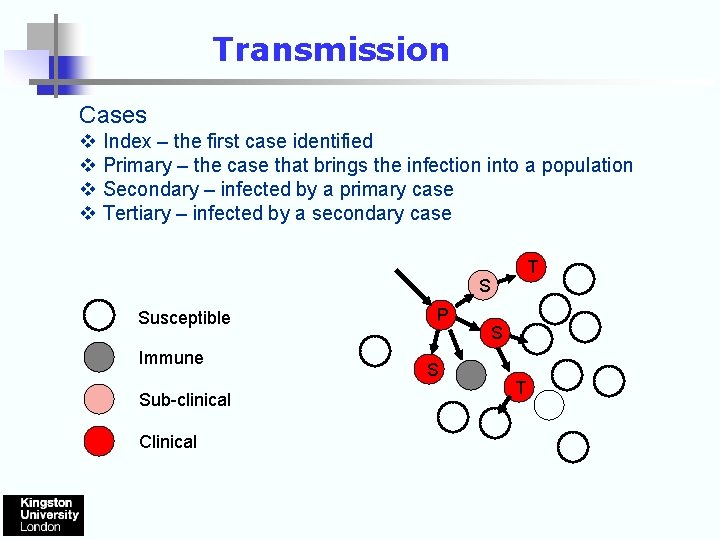 Transmission

Cases

❖ Index – the first case identified
❖ Primary – the case that brings the infection into a population
❖ Secondary – infected by a primary case
❖ Tertiary – infected by a secondary case

Susceptible
Immune
Sub-clinical
Clinical

T
S
P
S
S
T

Kingston University London